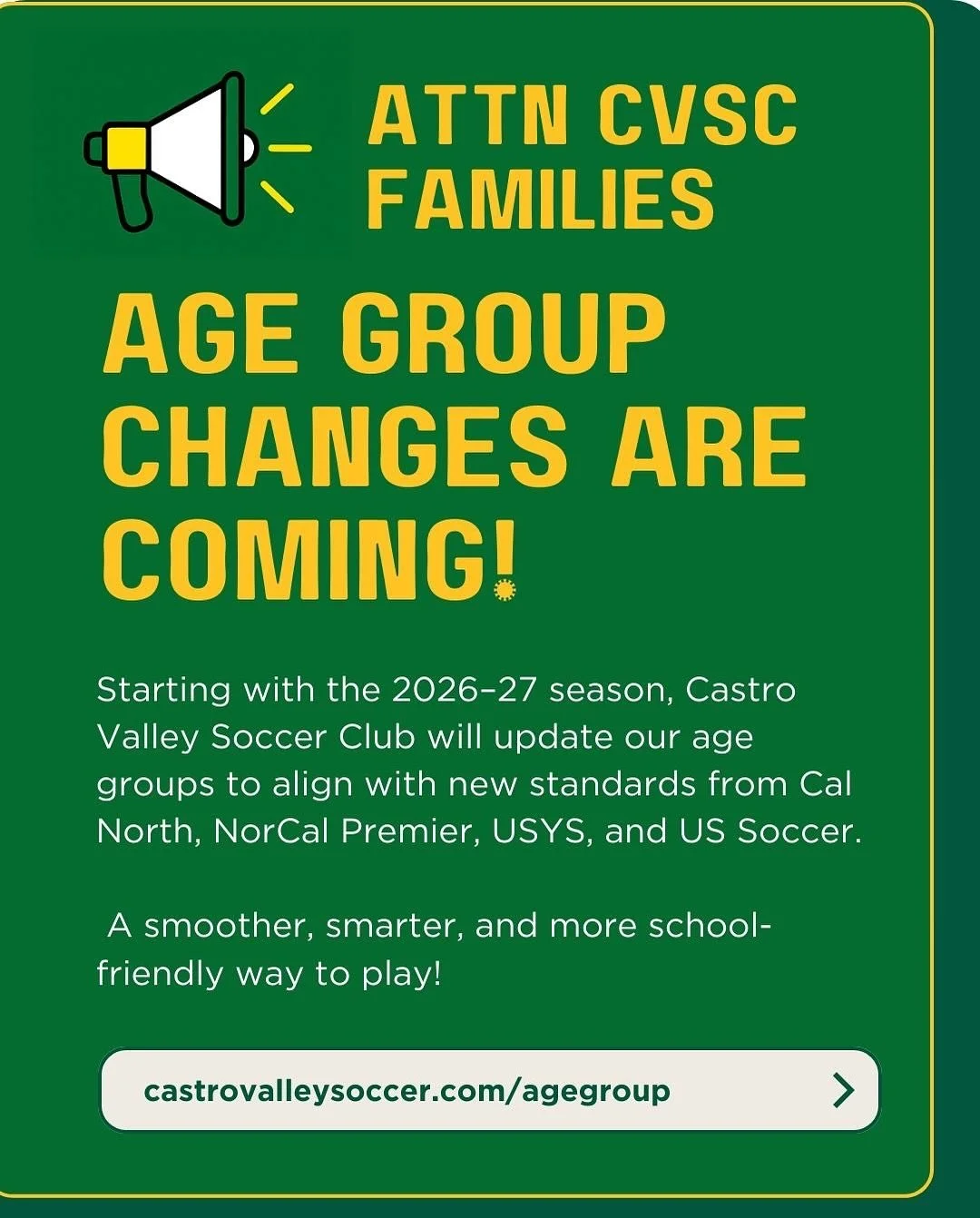 ATTN CVSC FAMILIES

AGE GROUP CHANGES ARE COMING!

Starting with the 2026–27 season, Castro Valley Soccer Club will update our age groups to align with new standards from Cal North, NorCal Premier, USYS, and US Soccer.

A smoother, smarter, and more school-friendly way to play!

castrovalleysoccer.com/agegroup